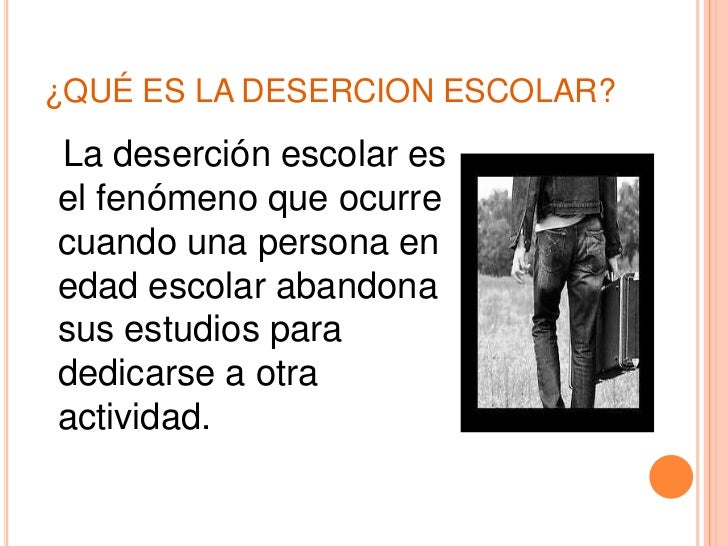 ¿QUÉ ES LA DESERCION ESCOLAR?

La deserción escolar es el fenómeno que ocurre cuando una persona en edad escolar abandona sus estudios para dedicarse a otra actividad.